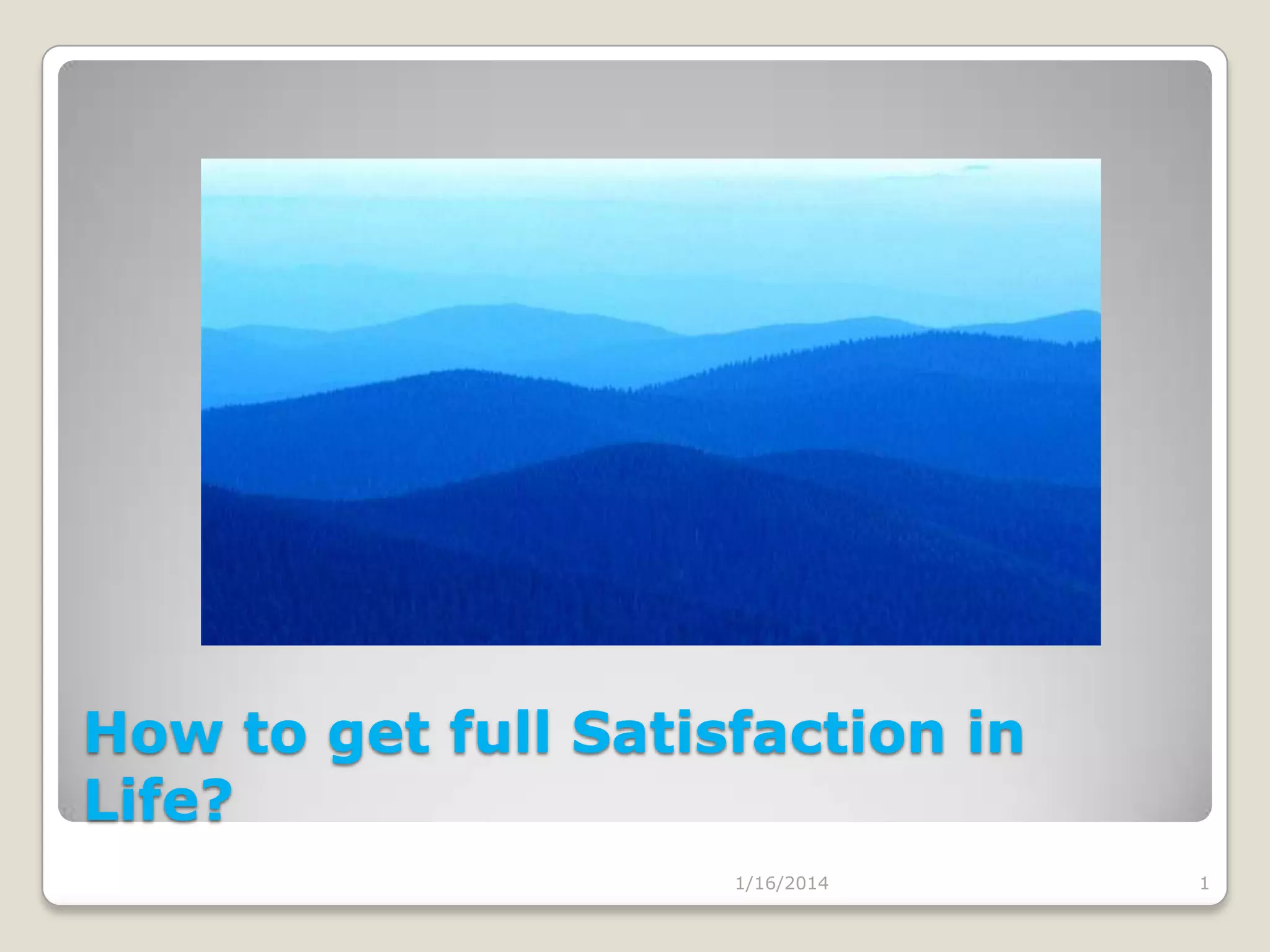 How to get full Satisfaction in Life?

1/16/2014

1